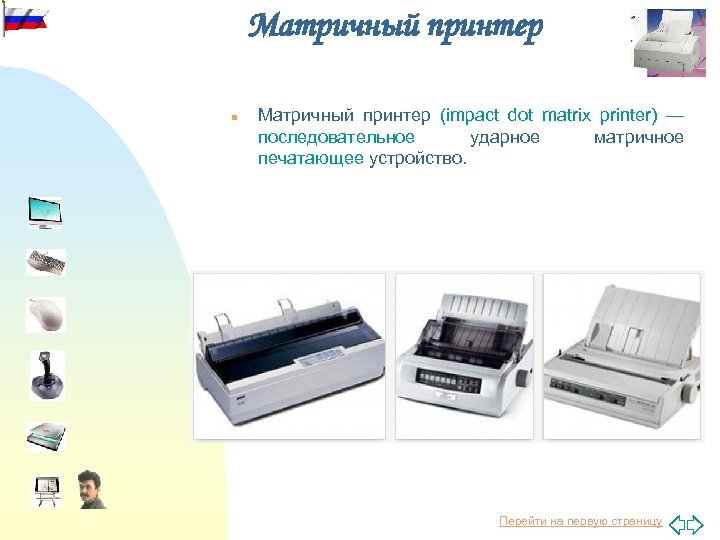 Матричный принтер

Матричный принтер (impact dot matrix printer) — последовательное ударное матричное печатающее устройство.

Перейти на первую страницу